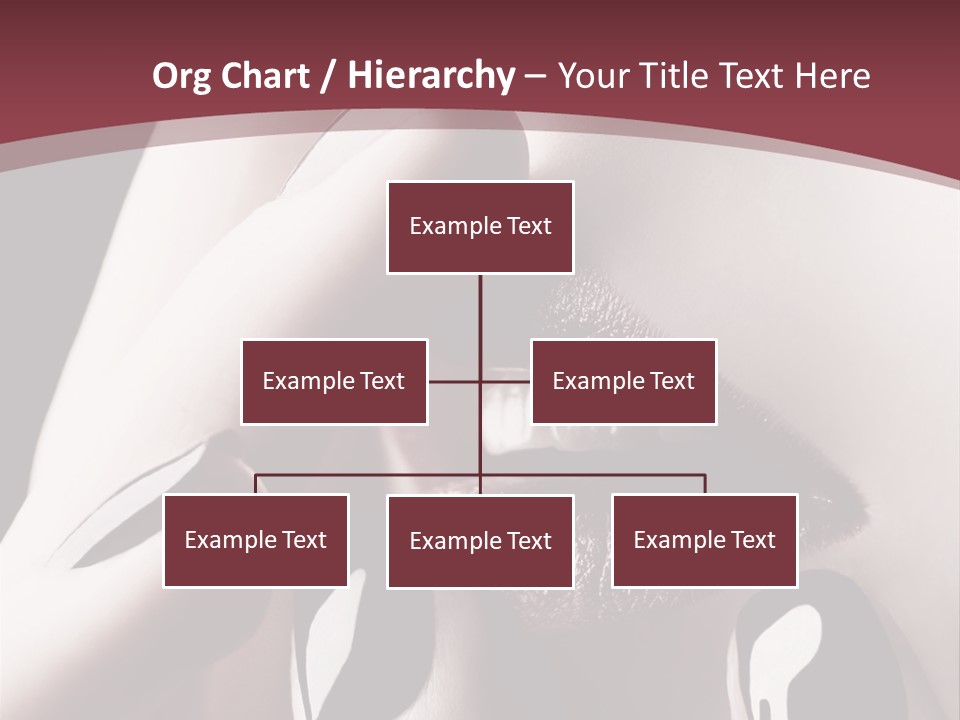 Org Chart / Hierarchy – Your Title Text Here

Example Text

Example Text

Example Text

Example Text

Example Text

Example Text